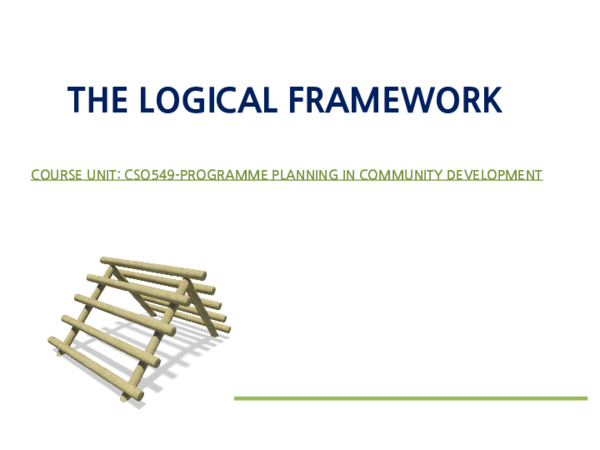 THE LOGICAL FRAMEWORK

COURSE UNIT: CSO549-PROGRAMME PLANNING IN COMMUNITY DEVELOPMENT